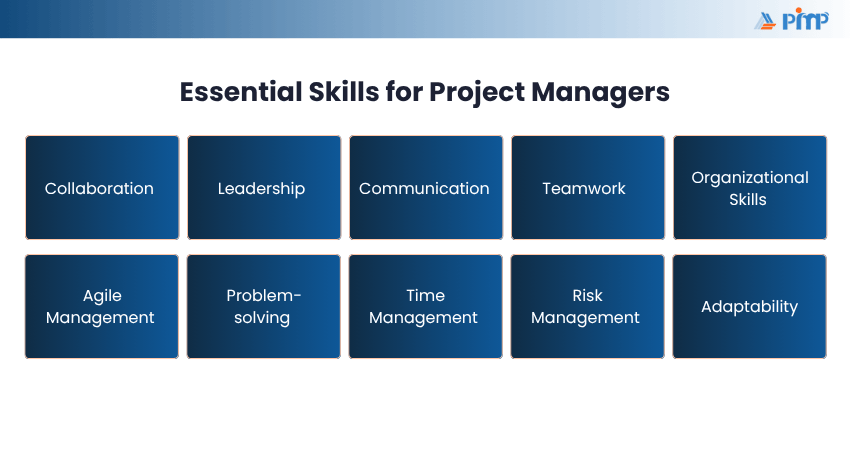 PMP

Essential Skills for Project Managers

Collaboration

Leadership

Communication

Teamwork

Organizational Skills

Agile Management

Problem-solving

Time Management

Risk Management

Adaptability